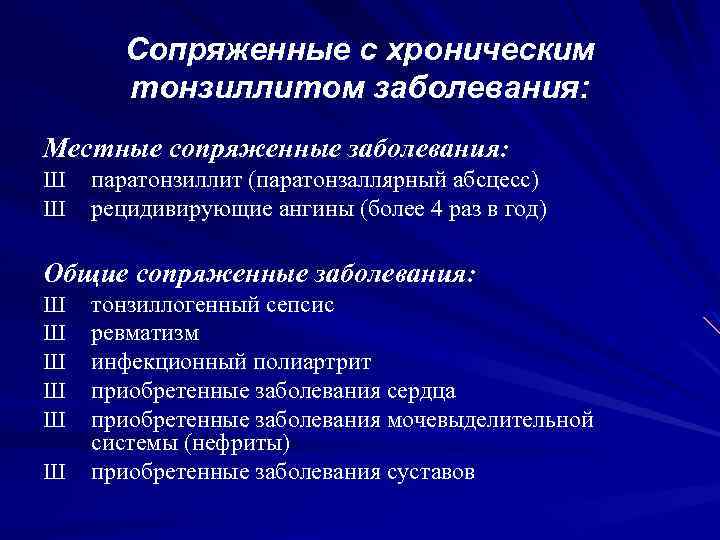 Сопряженные с хроническим тонзиллитом заболевания:

Местные сопряженные заболевания:
Ш паратонзиллит (паратонзаллярный абсцесс)
Ш рецидивирующие ангины (более 4 раз в год)

Общие сопряженные заболевания:
Ш тонзиллогенный сепсис
Ш ревматизм
Ш инфекционный полиартрит
Ш приобретенные заболевания сердца
Ш приобретенные заболевания мочевыделительной системы (нефриты)
Ш приобретенные заболевания суставов